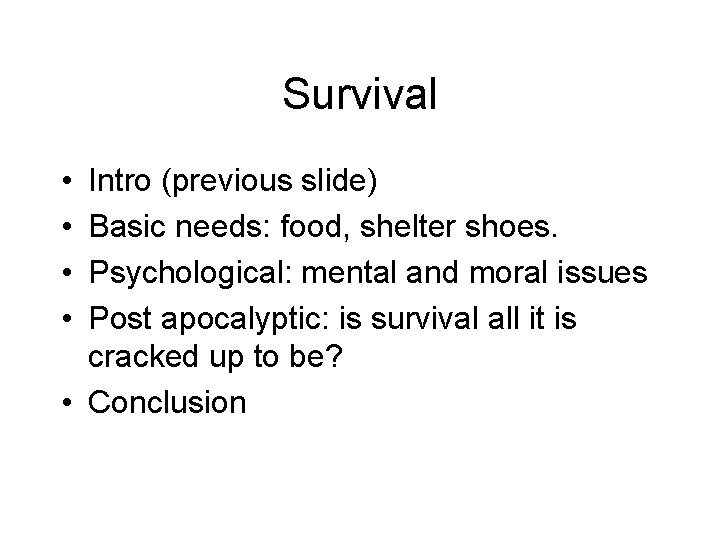 Survival

• Intro (previous slide)
• Basic needs: food, shelter shoes.
• Psychological: mental and moral issues
• Post apocalyptic: is survival all it is cracked up to be?
• Conclusion